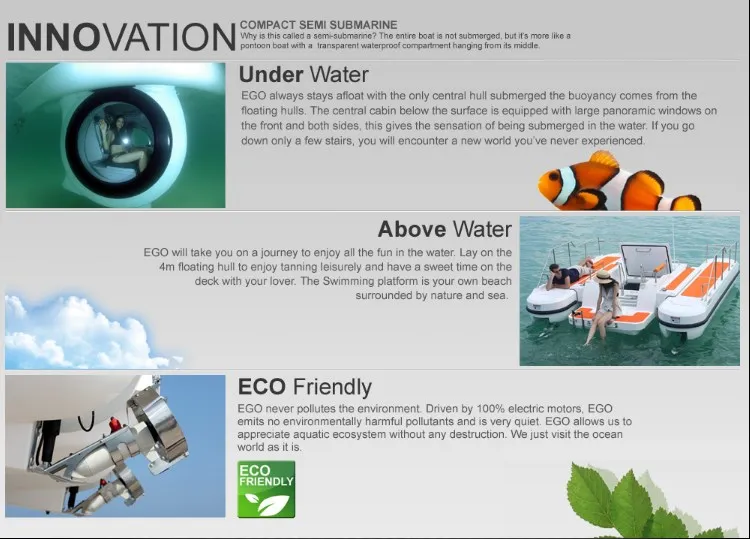 INNOVATION

COMPACT SEMI SUBMARINE
Why is this called a semi-submarine? The entire boat is not submerged, but it's more like a pontoon boat with a transparent waterproof compartment hanging from its middle.

Under Water
EGO always stays afloat with the only central hull submerged the buoyancy comes from the floating hulls. The central cabin below the surface is equipped with large panoramic windows on the front and both sides, this gives the sensation of being submerged in the water. If you go down only a few stairs, you will encounter a new world you've never experienced.

Above Water
EGO will take you on a journey to enjoy all the fun in the water. Lay on the 4m floating hull to enjoy tanning leisurely and have a sweet time on the deck with your lover. The Swimming platform is your own beach surrounded by nature and sea.

ECO Friendly
EGO never pollutes the environment. Driven by 100% electric motors, EGO emits no environmentally harmful pollutants and is very quiet. EGO allows us to appreciate aquatic ecosystem without any destruction. We just visit the ocean world as it is.

ECO FRIENDLY